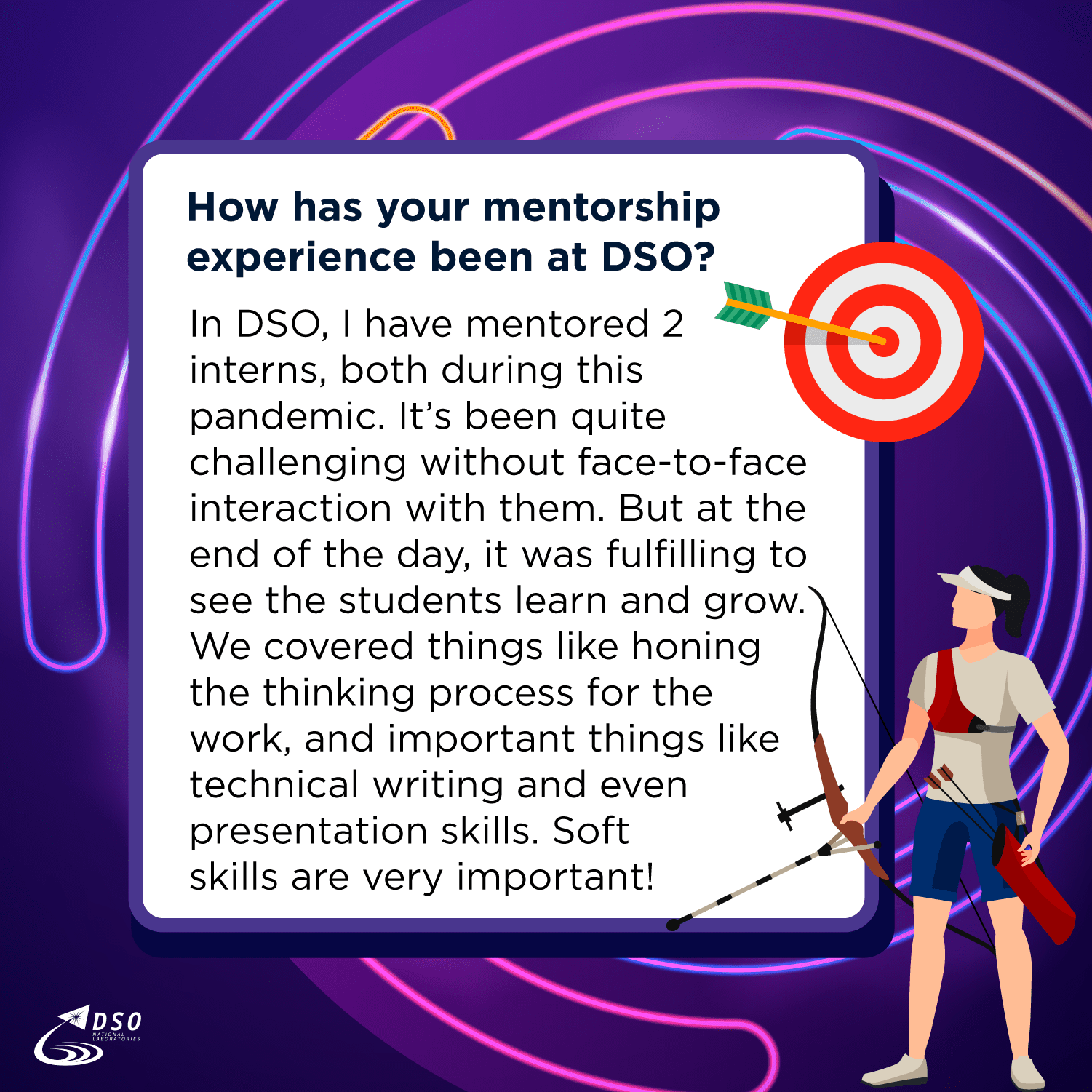 How has your mentorship experience been at DSO?

In DSO, I have mentored 2 interns, both during this pandemic. It's been quite challenging without face-to-face interaction with them. But at the end of the day, it was fulfilling to see the students learn and grow. We covered things like honing the thinking process for the work, and important things like technical writing and even presentation skills. Soft skills are very important!

DSO NATIONAL LABORATORIES